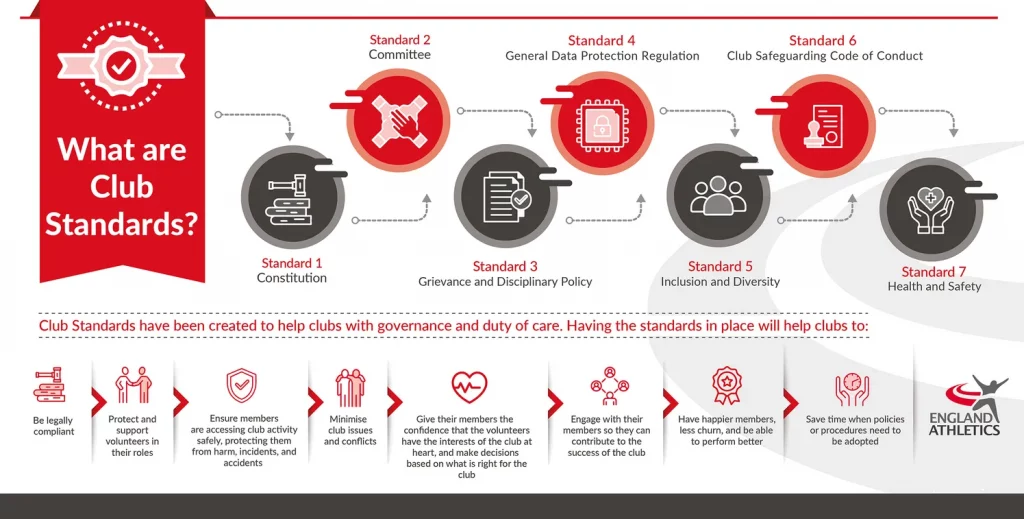 What are Club Standards?

Standard 1
Constitution

Standard 2
Committee

Standard 3
Grievance and Disciplinary Policy

Standard 4
General Data Protection Regulation

Standard 5
Inclusion and Diversity

Standard 6
Club Safeguarding Code of Conduct

Standard 7
Health and Safety

Club Standards have been created to help clubs with governance and duty of care. Having the standards in place will help clubs to:

Be legally compliant

Protect and support volunteers in their roles

Ensure members are accessing club activity safely, protecting them from harm, incidents, and accidents

Minimise club issues and conflicts

Give their members the confidence that the volunteers have the interests of the club at heart, and make decisions based on what is right for the club

Engage with their members so they can contribute to the success of the club

Have happier members, less churn, and be able to perform better

Save time when policies or procedures need to be adopted

ENGLAND ATHLETICS